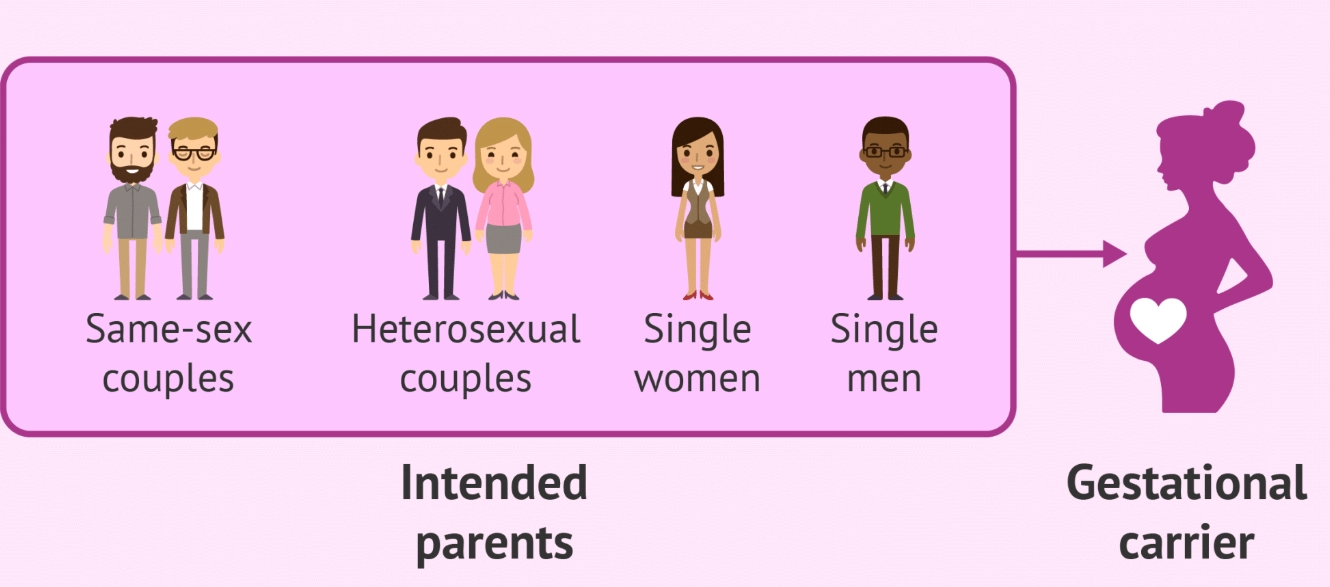 Same-sex couples

Heterosexual couples

Single women

Single men

Intended parents

Gestational carrier